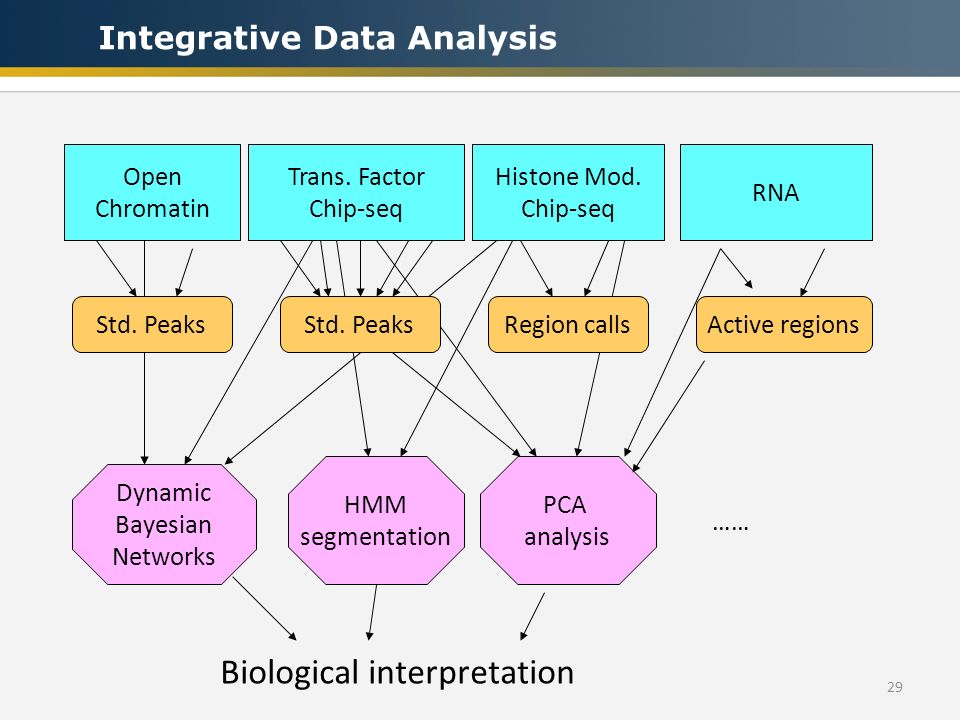 Integrative Data Analysis

Open Chromatin

Trans. Factor Chip-seq

Histone Mod. Chip-seq

RNA

Std. Peaks

Std. Peaks

Region calls

Active regions

Dynamic Bayesian Networks

HMM segmentation

PCA analysis

……

Biological interpretation

29